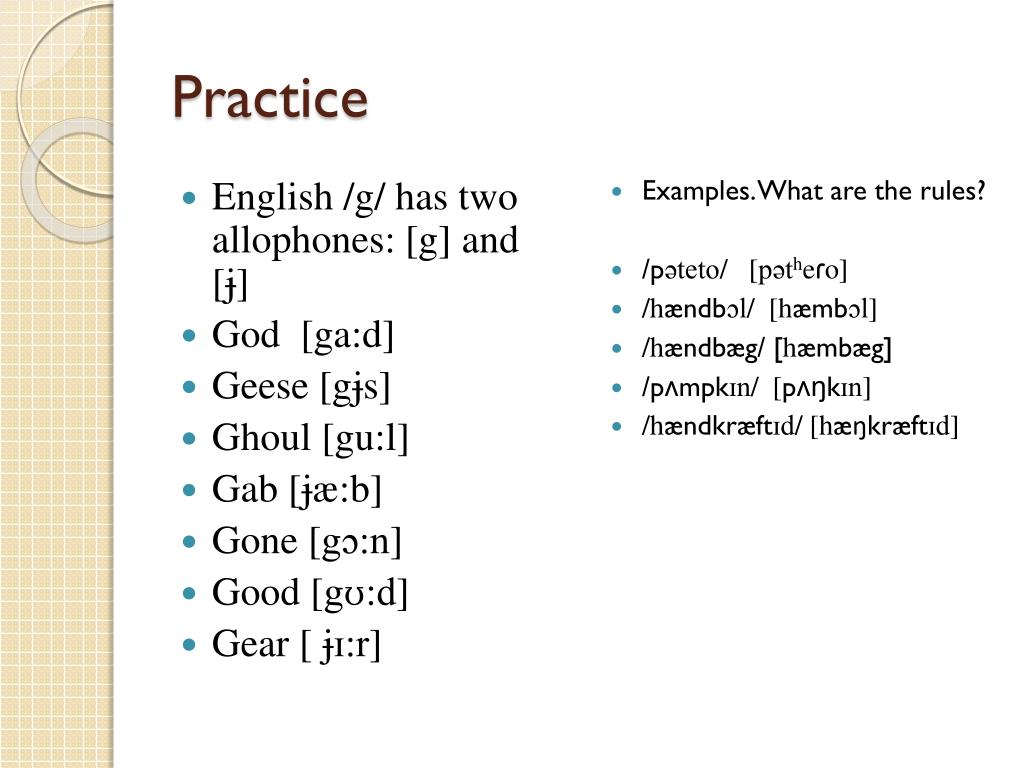 Practice

- English /g/ has two allophones: [g] and [ɟ]
- God [ga:d]
- Geese [gɟs]
- Ghoul [gu:l]
- Gab [ɟæ:b]
- Gone [gɔ:n]
- Good [gʊ:d]
- Gear [ ɟɪ:r]

- Examples. What are the rules?
- /pəteto/ [pətʰeɾo]
- /hændbɔl/ [hæmbɔl]
- /hændbæg/ [hæmbæg]
- /pʌmpkɪn/ [pʌŋkɪn]
- /hændkræftɪd/ [hæŋkræftɪd]